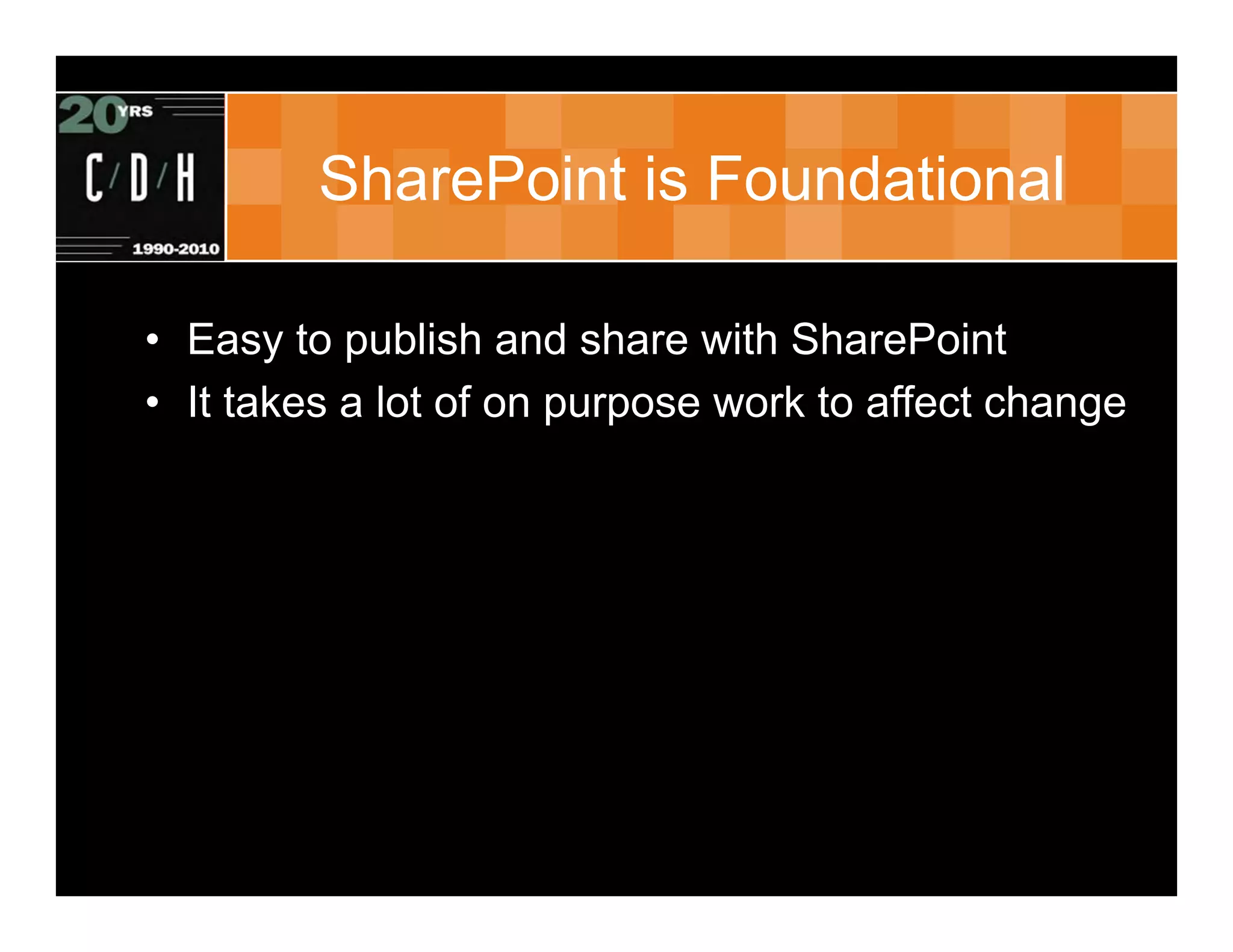 20 YRS
C/D/H
1990-2010

SharePoint is Foundational

• Easy to publish and share with SharePoint
• It takes a lot of on purpose work to affect change